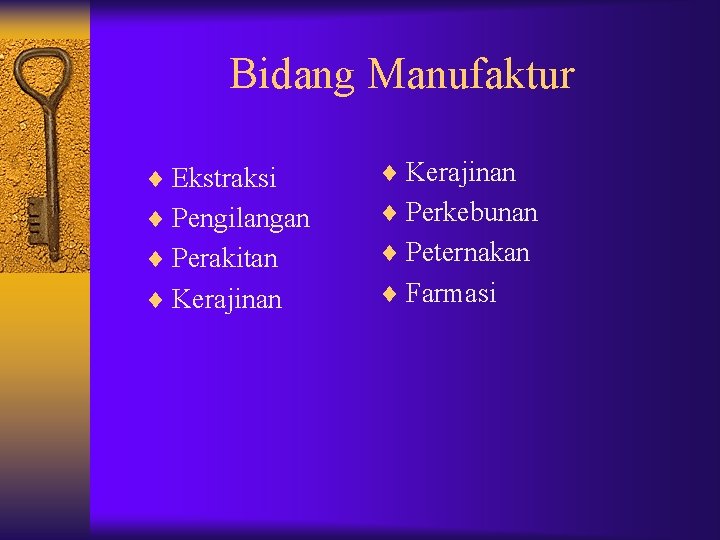 Bidang Manufaktur

♦ Ekstraksi
♦ Pengilangan
♦ Perakitan
♦ Kerajinan

♦ Kerajinan
♦ Perkebunan
♦ Peternakan
♦ Farmasi